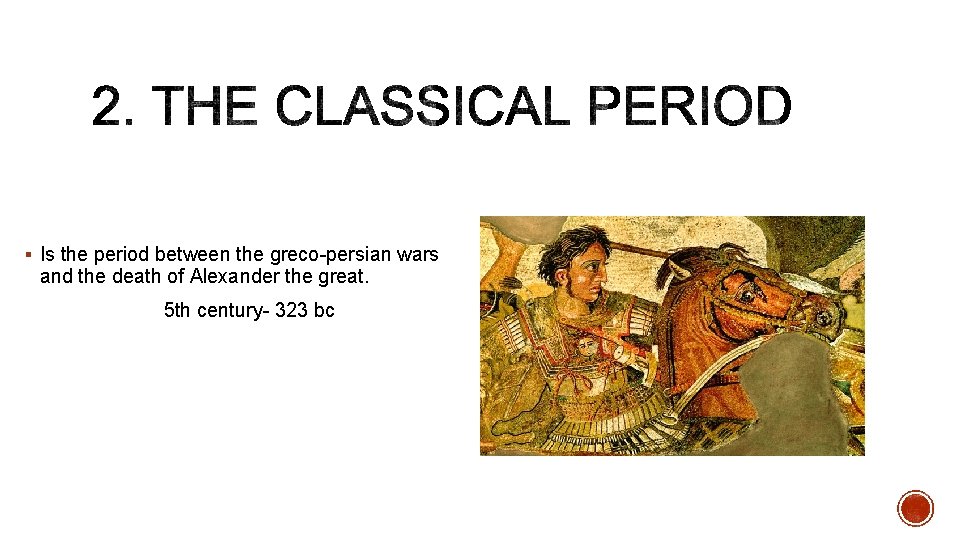 2. THE CLASSICAL PERIOD

▪ Is the period between the greco-persian wars and the death of Alexander the great.

5th century- 323 bc